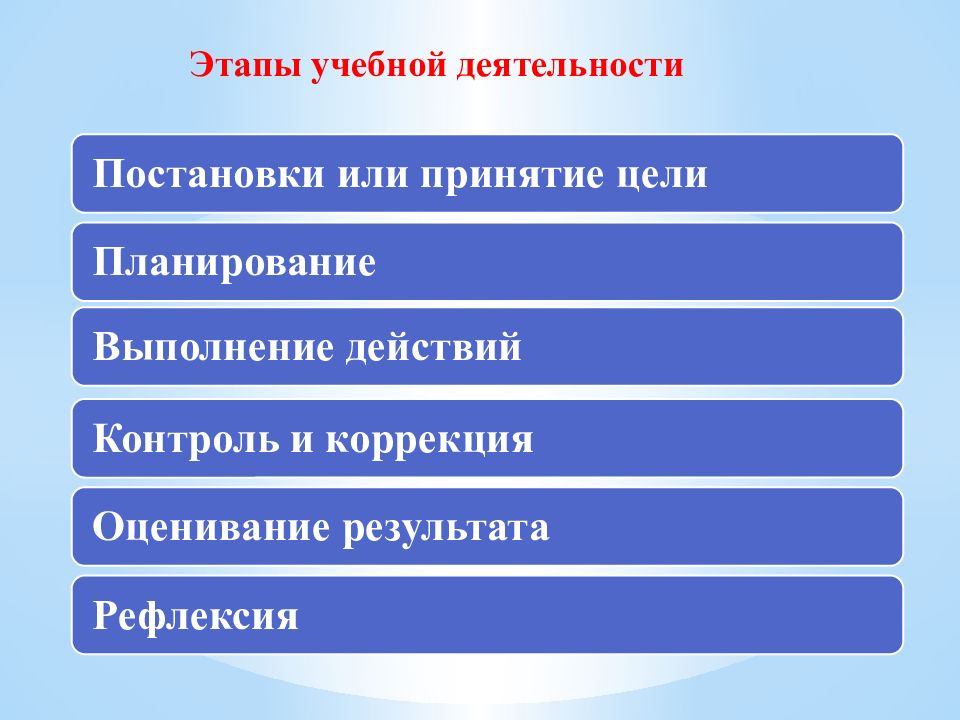 Этапы учебной деятельности

Постановки или принятие цели

Планирование

Выполнение действий

Контроль и коррекция

Оценивание результата

Рефлексия